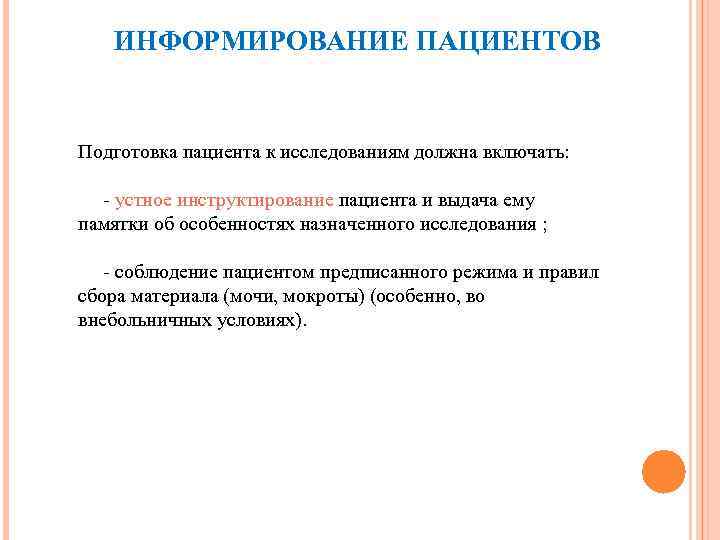 ИНФОРМИРОВАНИЕ ПАЦИЕНТОВ

Подготовка пациента к исследованиям должна включать:

- устное инструктирование пациента и выдача ему памятки об особенностях назначенного исследования ;

- соблюдение пациентом предписанного режима и правил сбора материала (мочи, мокроты) (особенно, во внебольничных условиях).